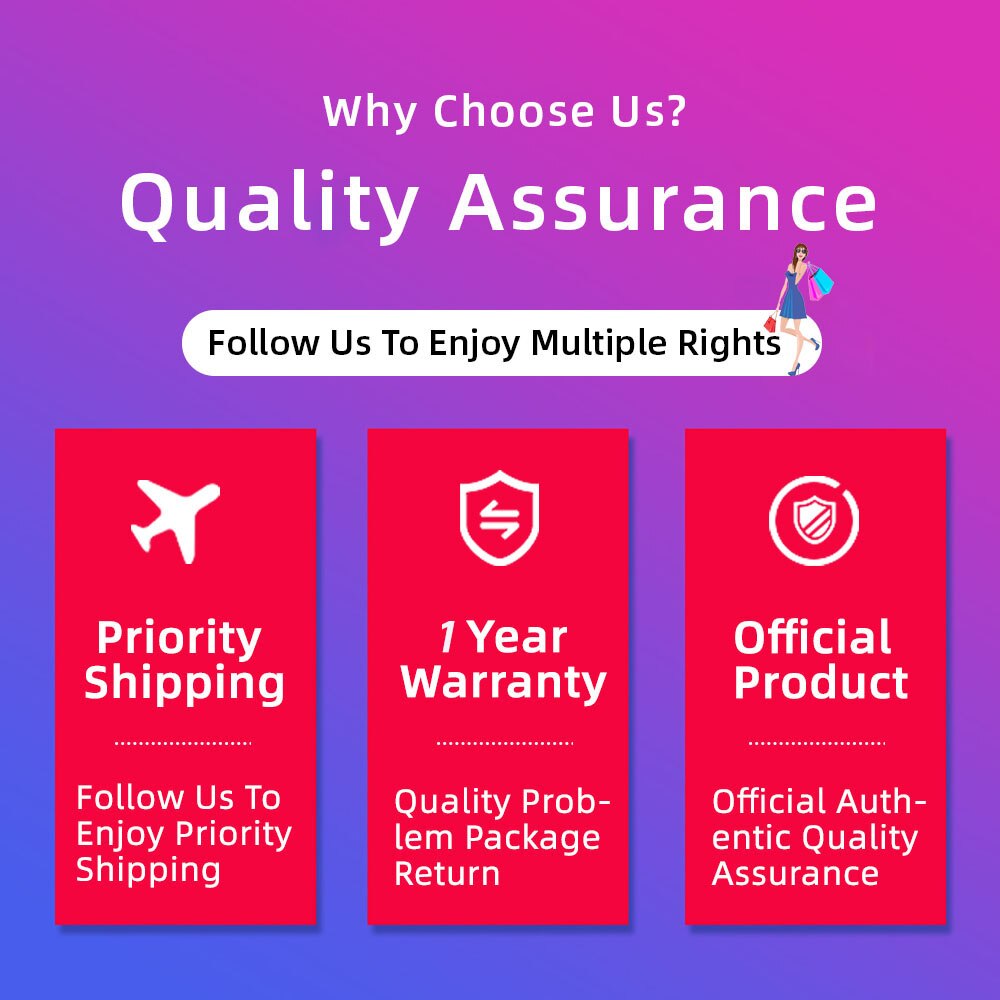 Why Choose Us?

Quality Assurance

Follow Us To Enjoy Multiple Rights

Priority Shipping

Follow Us To Enjoy Priority Shipping

1 Year Warranty

Quality Problem Package Return

Official Product

Official Authentic Quality Assurance